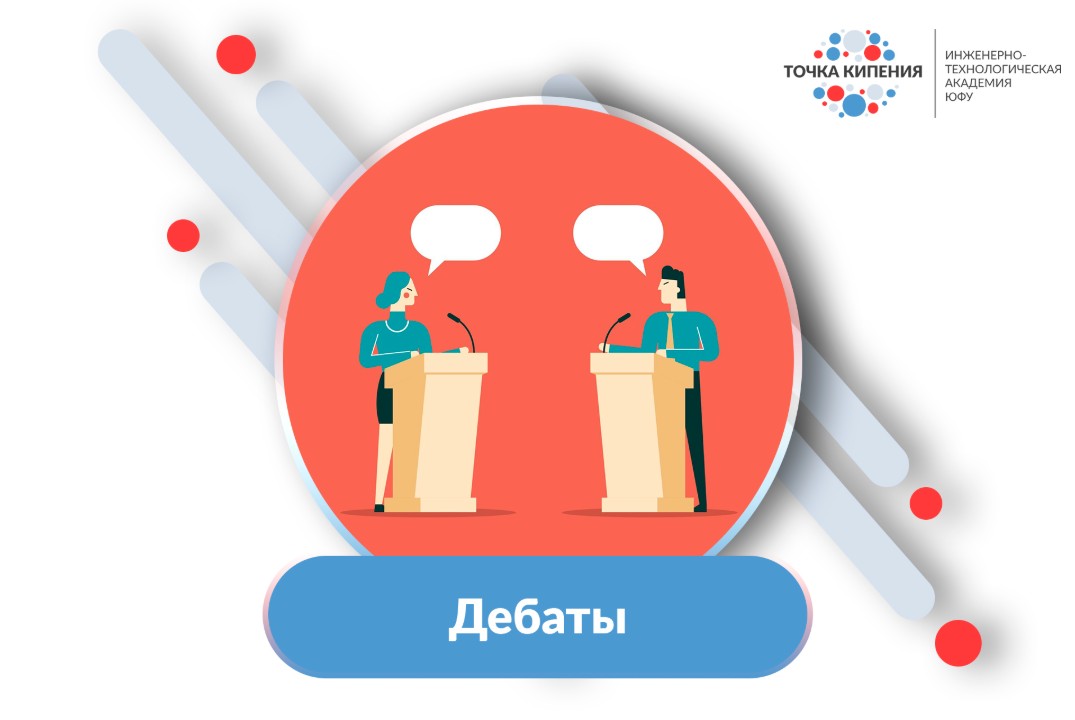 ТОЧКА КИПЕНИЯ

ИНЖЕНЕРНО-ТЕХНОЛОГИЧЕСКАЯ АКАДЕМИЯ ЮФУ

Дебаты